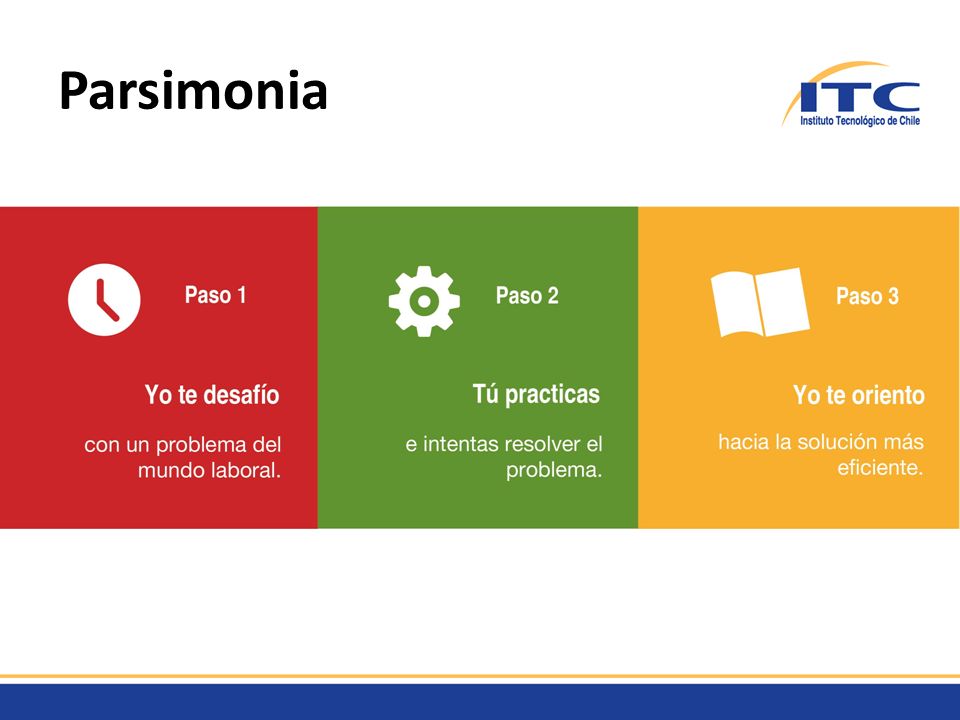 Parsimonia

ITC
Instituto Tecnológico de Chile

Paso 1

Yo te desafío

con un problema del mundo laboral.

Paso 2

Tú practicas

e intentas resolver el problema.

Paso 3

Yo te oriento

hacia la solución más eficiente.